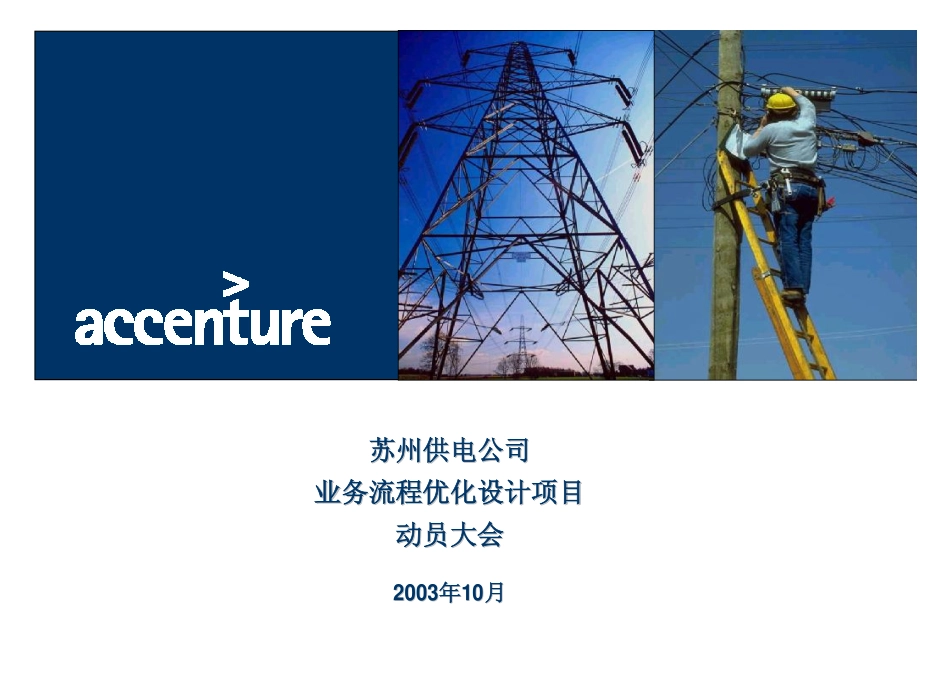 accenture

苏州供电公司
业务流程优化设计项目
动员大会

2003年10月